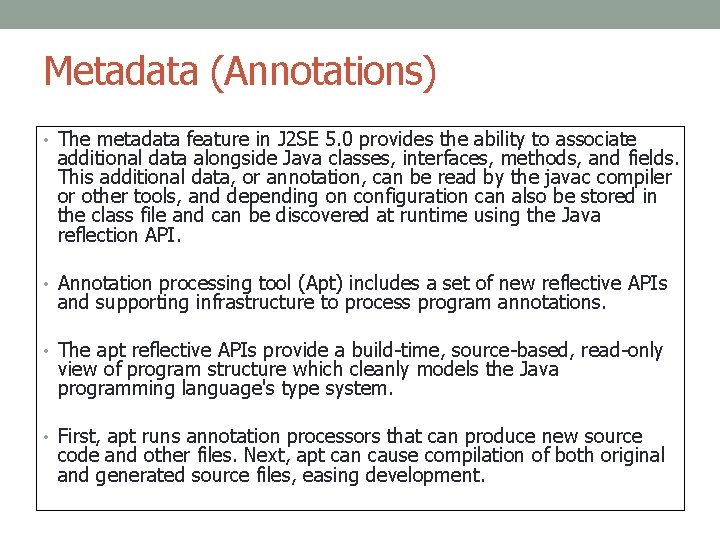 Metadata (Annotations)

• The metadata feature in J2SE 5.0 provides the ability to associate additional data alongside Java classes, interfaces, methods, and fields. This additional data, or annotation, can be read by the javac compiler or other tools, and depending on configuration can also be stored in the class file and can be discovered at runtime using the Java reflection API.

• Annotation processing tool (Apt) includes a set of new reflective APIs and supporting infrastructure to process program annotations.

• The apt reflective APIs provide a build-time, source-based, read-only view of program structure which cleanly models the Java programming language's type system.

• First, apt runs annotation processors that can produce new source code and other files. Next, apt can cause compilation of both original and generated source files, easing development.